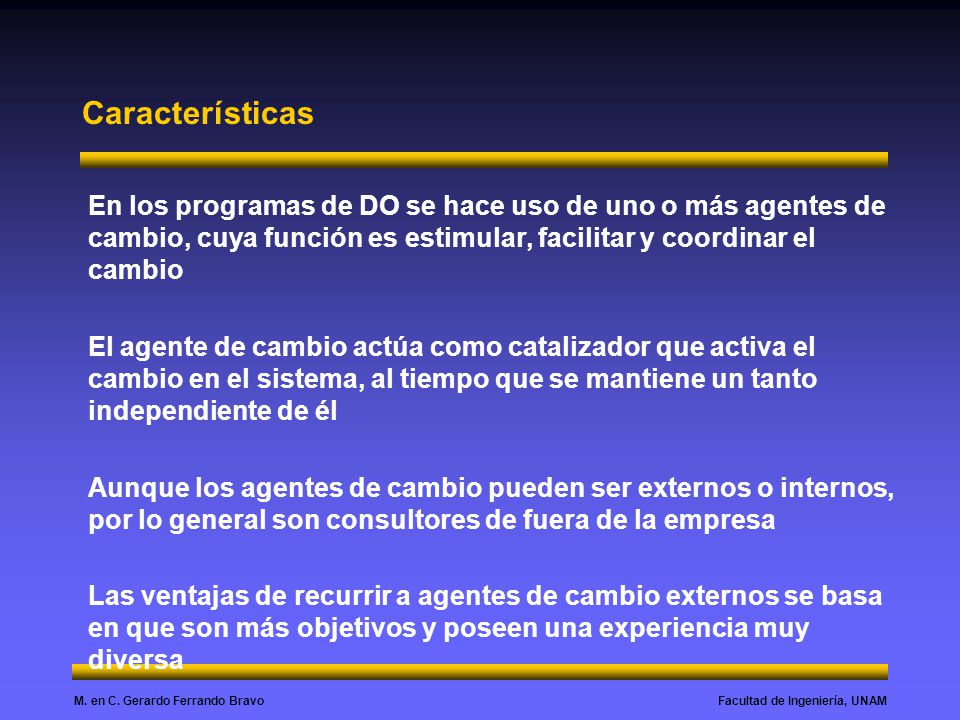 Características

En los programas de DO se hace uso de uno o más agentes de cambio, cuya función es estimular, facilitar y coordinar el cambio

El agente de cambio actúa como catalizador que activa el cambio en el sistema, al tiempo que se mantiene un tanto independiente de él

Aunque los agentes de cambio pueden ser externos o internos, por lo general son consultores de fuera de la empresa

Las ventajas de recurrir a agentes de cambio externos se basa en que son más objetivos y poseen una experiencia muy diversa

M. en C. Gerardo Ferrando Bravo

Facultad de Ingeniería, UNAM